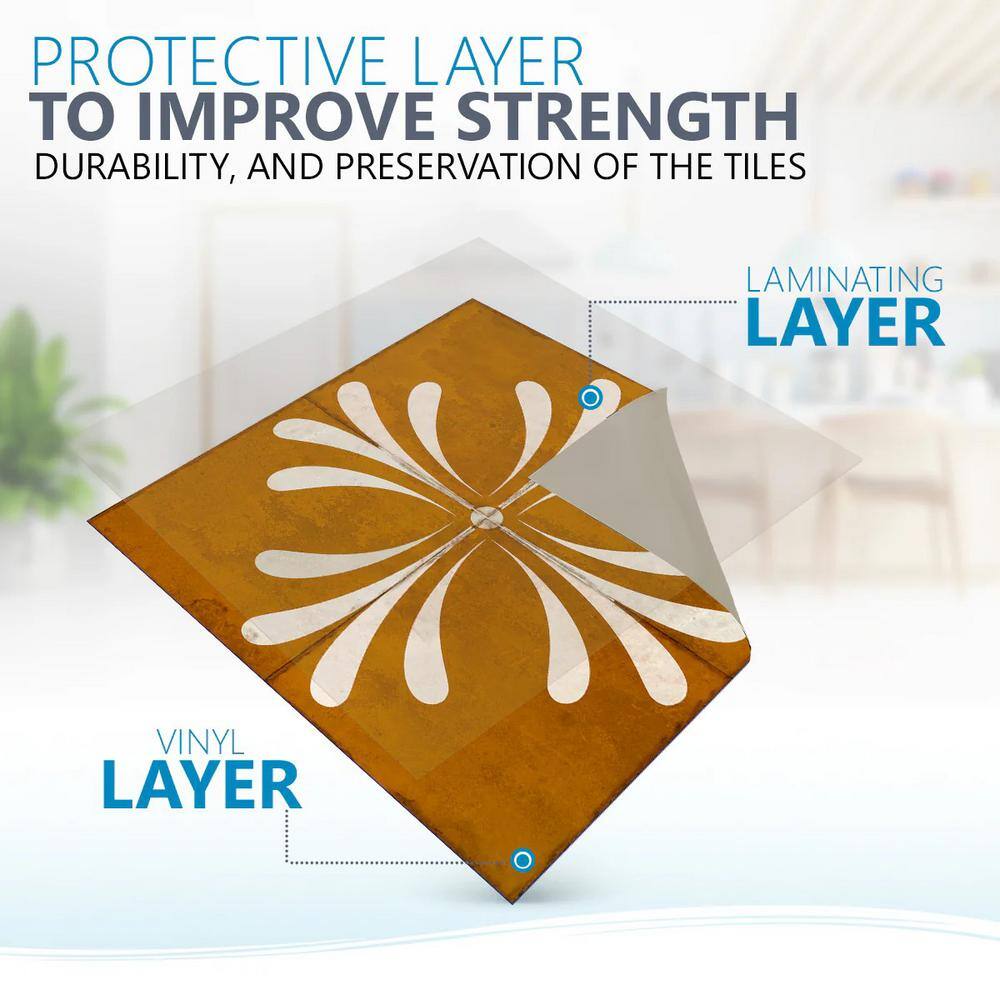 PROTECTIVE LAYER
TO IMPROVE STRENGTH
DURABILITY, AND PRESERVATION OF THE TILES

LAMINATING
LAYER

VINYL
LAYER